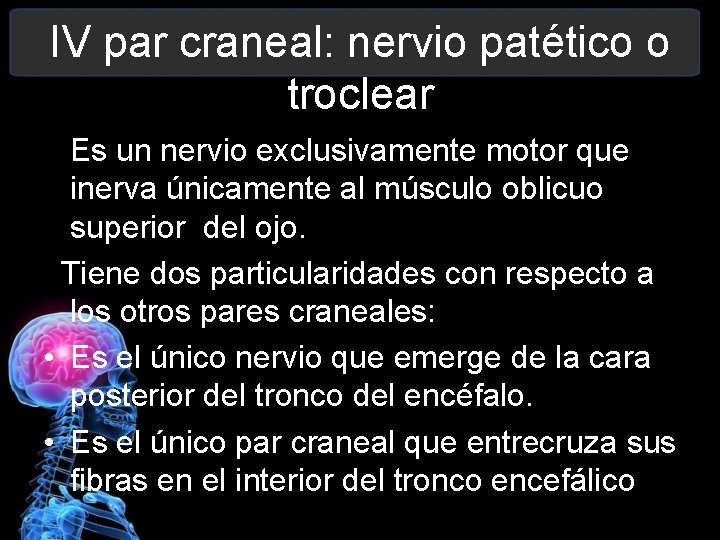 IV par craneal: nervio patético o troclear

Es un nervio exclusivamente motor que inerva únicamente al músculo oblicuo superior del ojo.

Tiene dos particularidades con respecto a los otros pares craneales:

• Es el único nervio que emerge de la cara posterior del tronco del encéfalo.
• Es el único par craneal que entrecruza sus fibras en el interior del tronco encefálico